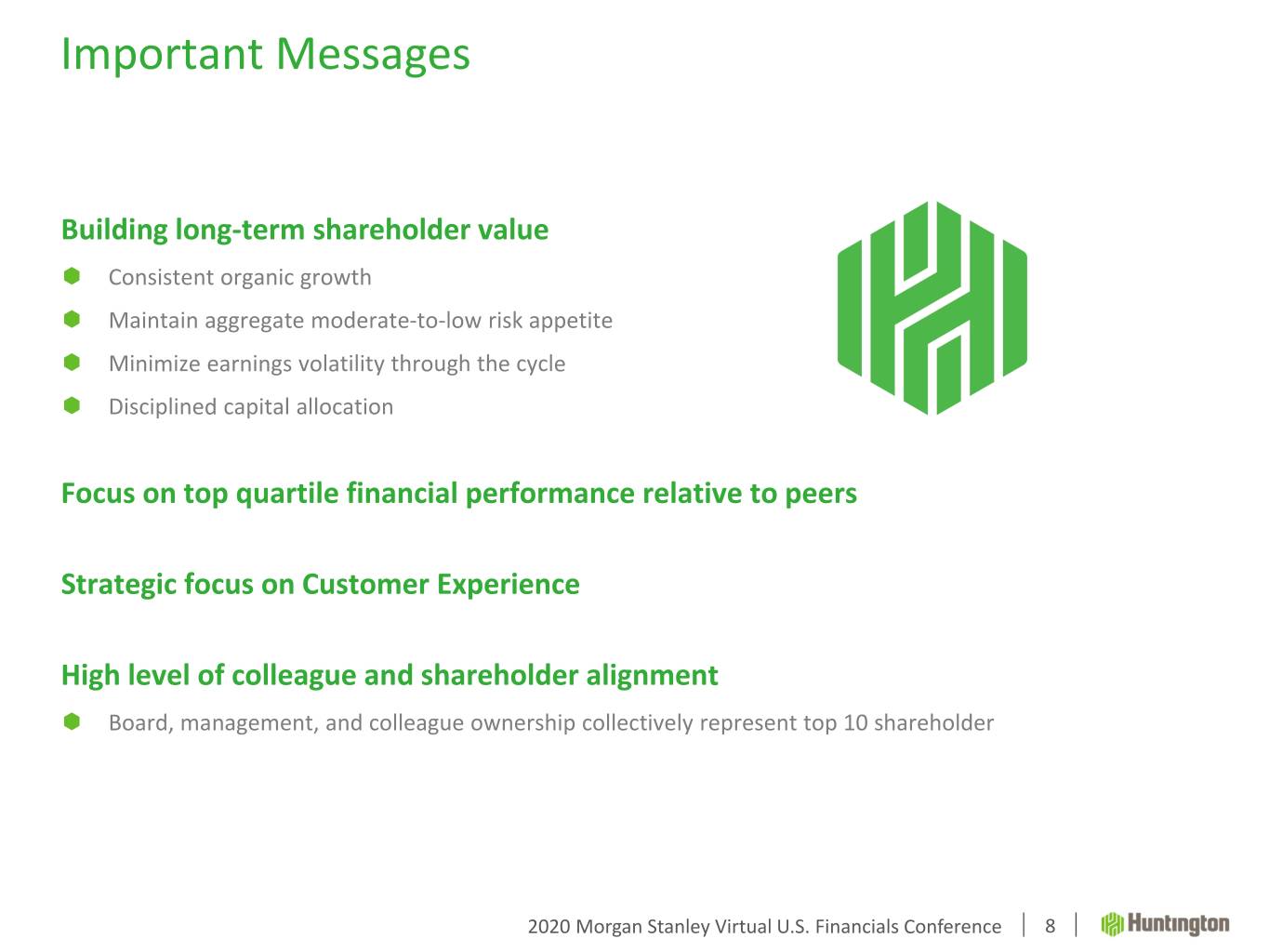 Important Messages

Building long-term shareholder value

Consistent organic growth

Maintain aggregate moderate-to-low risk appetite

Minimize earnings volatility through the cycle

Disciplined capital allocation

Focus on top quartile financial performance relative to peers

Strategic focus on Customer Experience

High level of colleague and shareholder alignment

Board, management, and colleague ownership collectively represent top 10 shareholder

2020 Morgan Stanley Virtual U.S. Financials Conference | 8 | Huntington